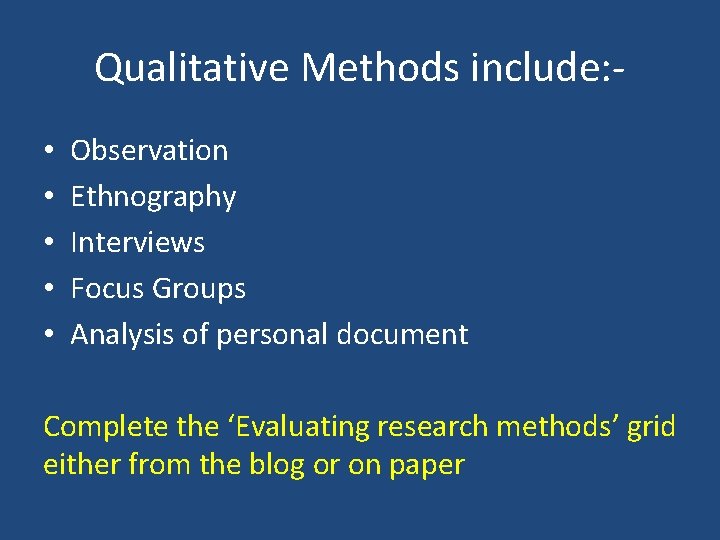 Qualitative Methods include:-

• Observation
• Ethnography
• Interviews
• Focus Groups
• Analysis of personal document

Complete the ‘Evaluating research methods’ grid either from the blog or on paper